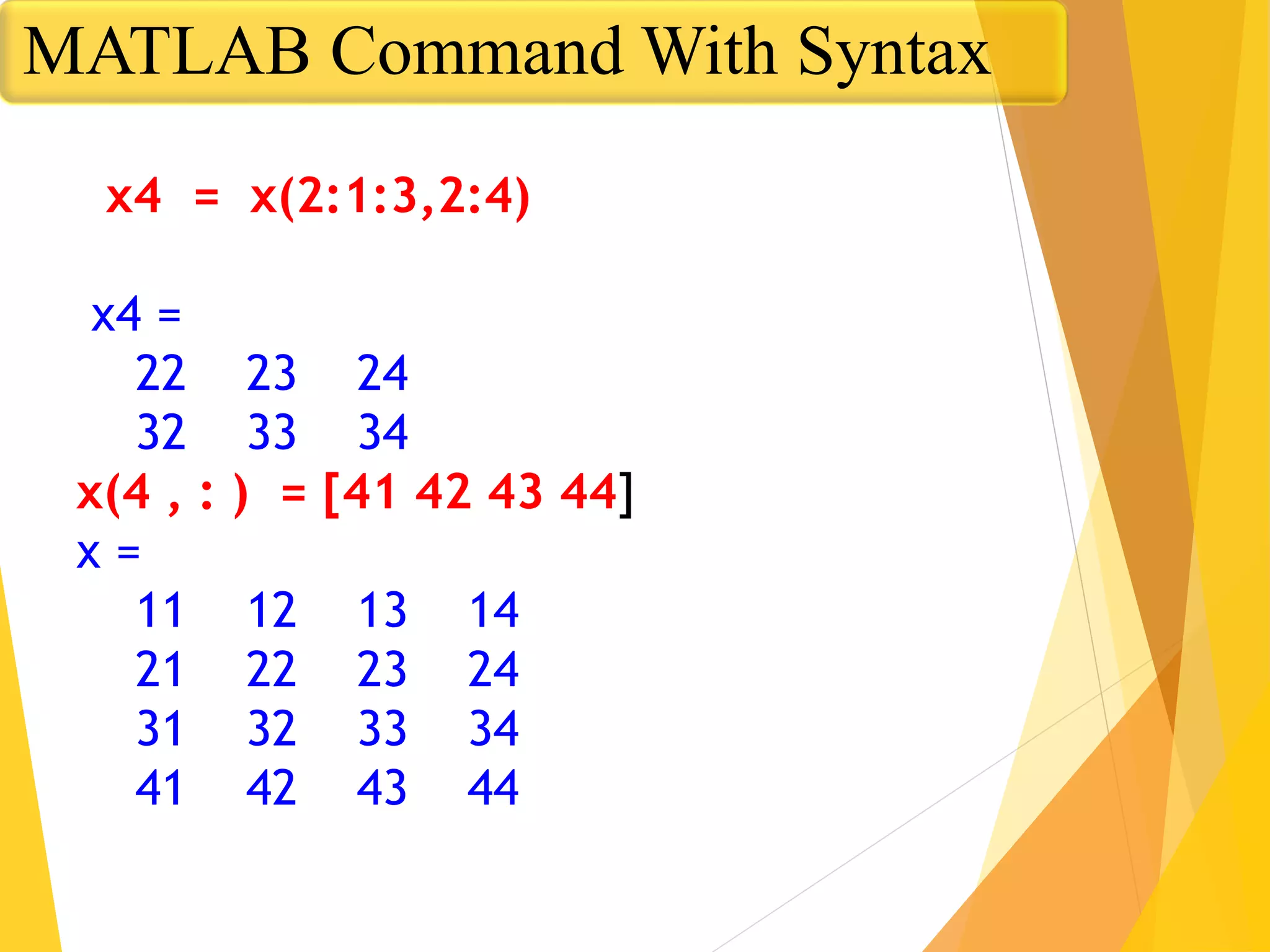 MATLAB Command With Syntax

x4 = x(2:1:3,2:4)

x4 =
22 23 24
32 33 34

x(4 , : ) = [41 42 43 44]

x =
11 12 13 14
21 22 23 24
31 32 33 34
41 42 43 44